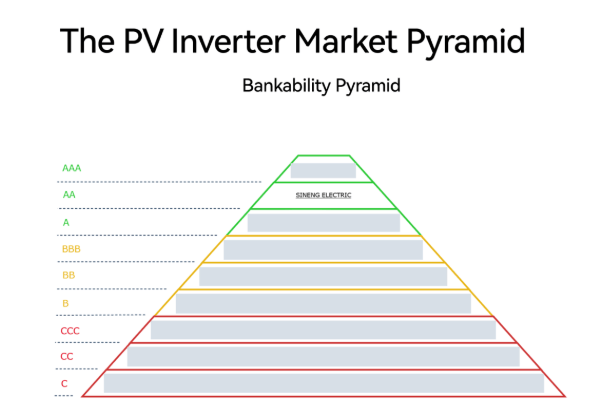 The PV Inverter Market Pyramid

Bankability Pyramid

AAA
AA
SINENG ELECTRIC
A
BBB
BB
B
CCC
CC
C